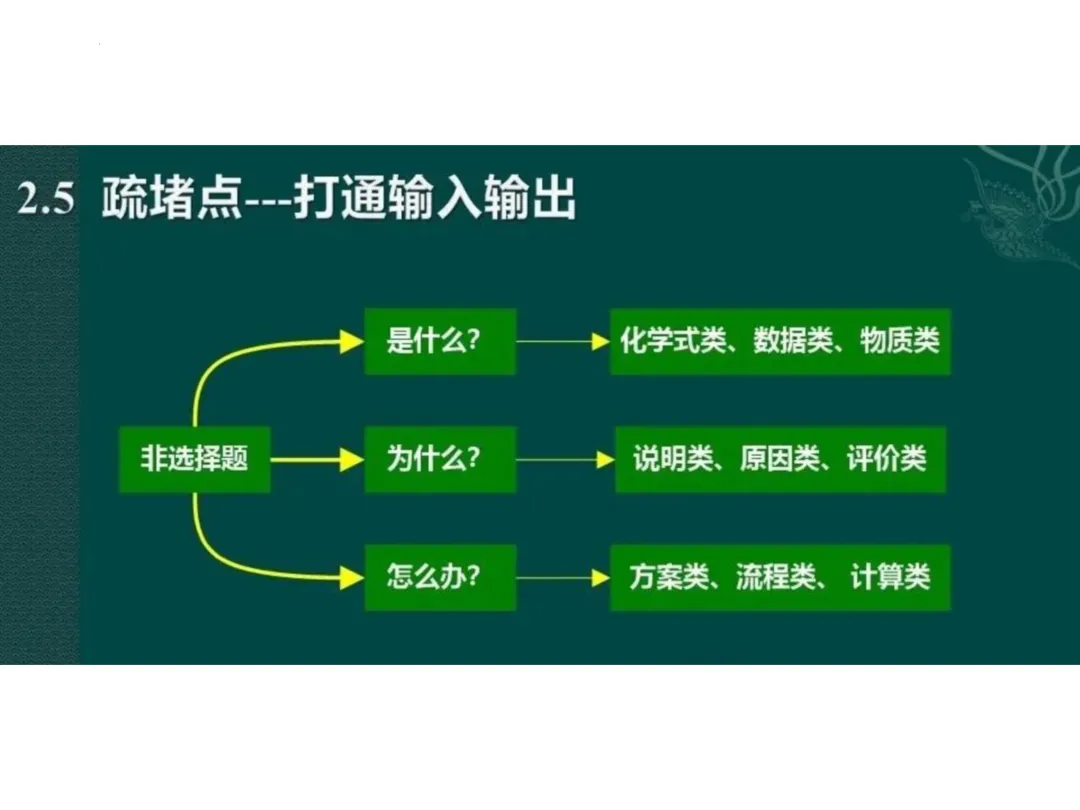 2.5 疏堵点---打通输入输出

非选择题

是什么?

化学式类、数据类、物质类

为什么?

说明类、原因类、评价类

怎么办?

方案类、流程类、计算类